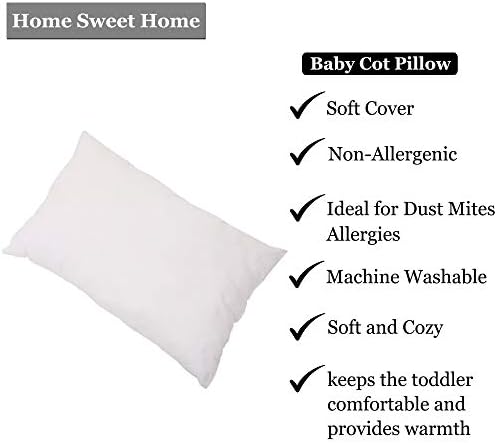 Home Sweet Home

Baby Cot Pillow

✓ Soft Cover

✓ Non-Allergenic

✓ Ideal for Dust Mites Allergies

✓ Machine Washable

✓ Soft and Cozy

✓ keeps the toddler comfortable and provides warmth